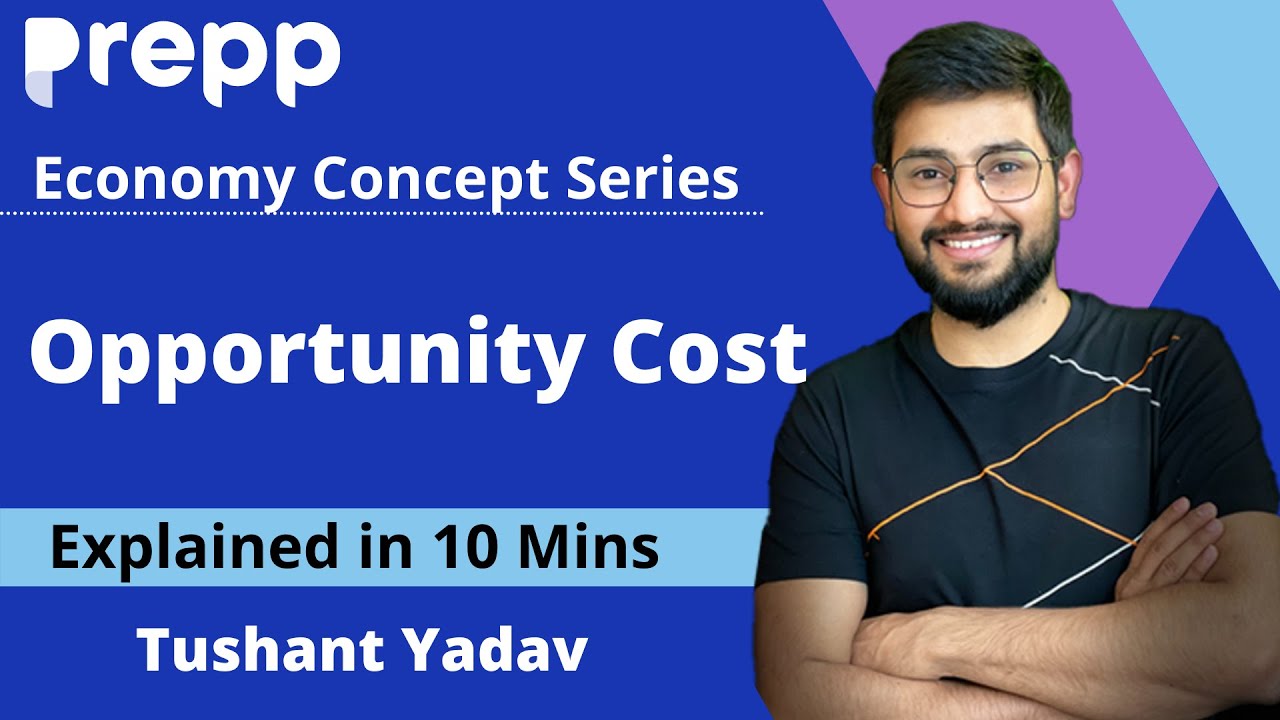 Prepp

Economy Concept Series

Opportunity Cost

Explained in 10 Mins

Tushant Yadav